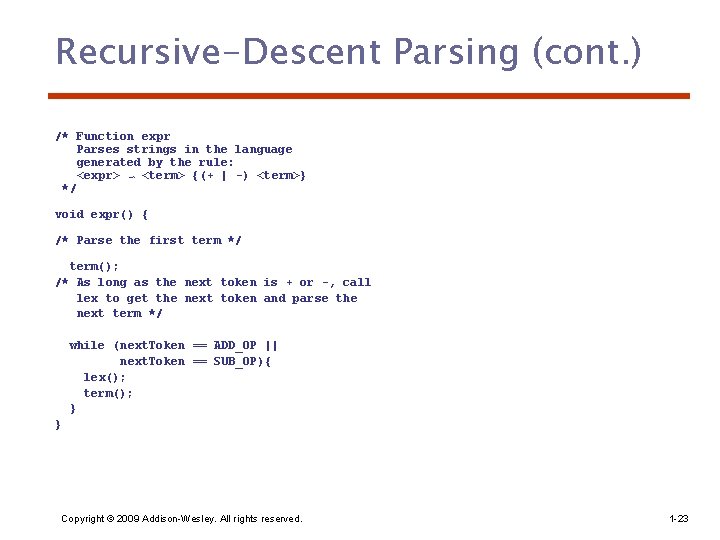 Recursive-Descent Parsing (cont.)

/* Function expr
   Parses strings in the language
   generated by the rule:
   <expr> → <term> {(+ | -) <term>}
 */

void expr() {

/* Parse the first term */

  term();
/* As long as the next token is + or -, call
   lex to get the next token and parse the
   next term */

  while (nextToken == ADD_OP ||
         nextToken == SUB_OP){
    lex();
    term();
  }
}

Copyright © 2009 Addison-Wesley. All rights reserved.

1-23